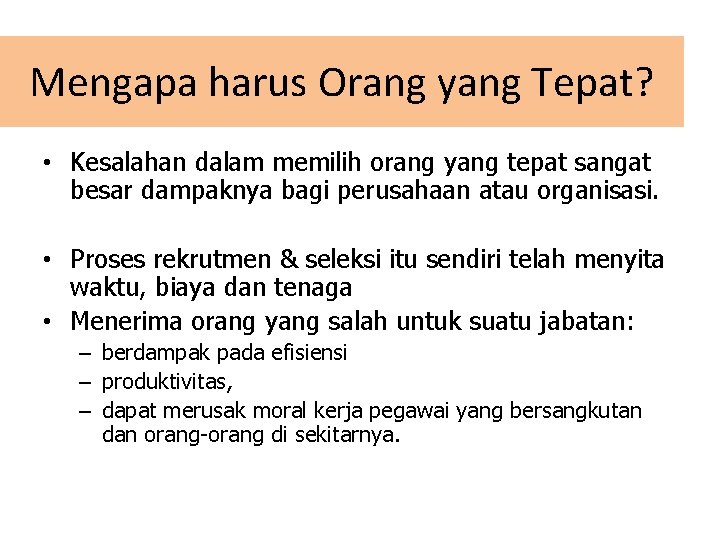 Mengapa harus Orang yang Tepat?

• Kesalahan dalam memilih orang yang tepat sangat besar dampaknya bagi perusahaan atau organisasi.

• Proses rekrutmen & seleksi itu sendiri telah menyita waktu, biaya dan tenaga
• Menerima orang yang salah untuk suatu jabatan:
– berdampak pada efisiensi
– produktivitas,
– dapat merusak moral kerja pegawai yang bersangkutan dan orang-orang di sekitarnya.